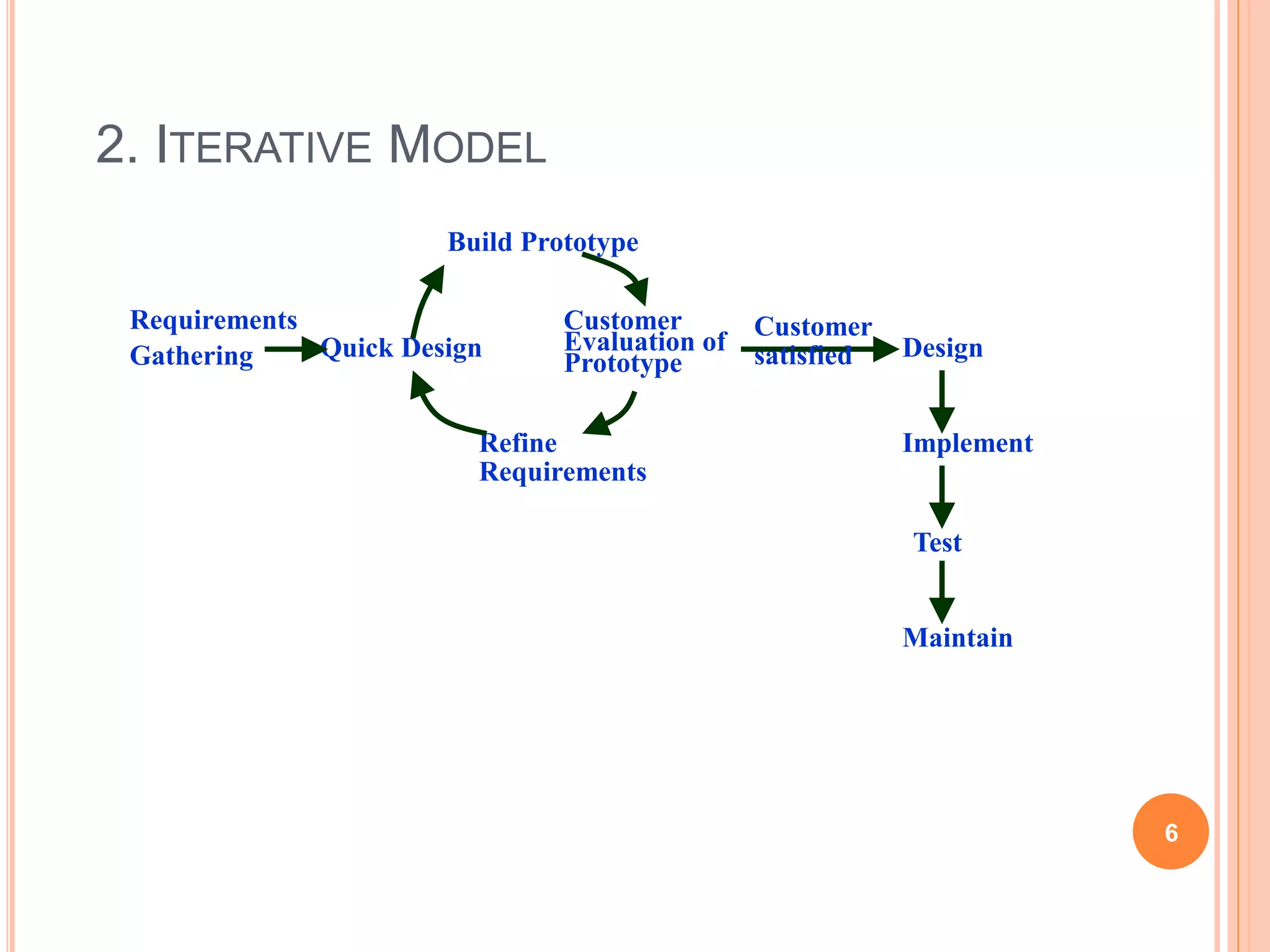 2. ITERATIVE MODEL

Requirements Gathering

Quick Design

Build Prototype

Customer Evaluation of Prototype

Refine Requirements

Customer satisfied

Design

Implement

Test

Maintain

6